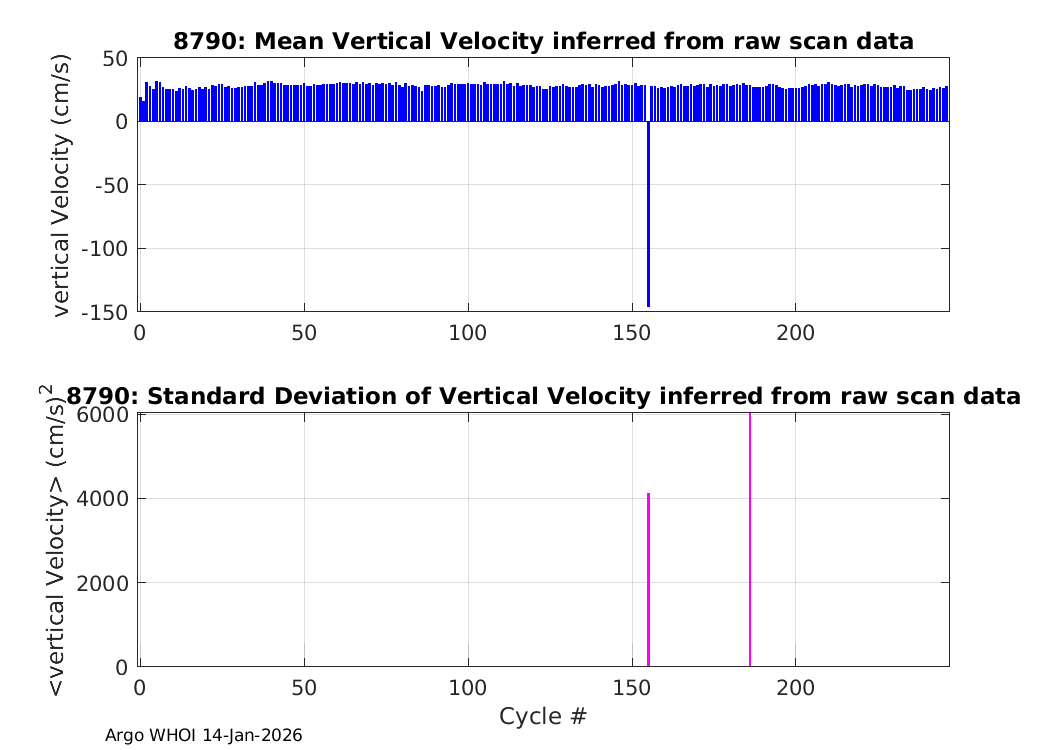 8790: Mean Vertical Velocity inferred from raw scan data

vertical Velocity (cm/s)

50
0
-50
-100
-150

0 50 100 150 200

8790: Standard Deviation of Vertical Velocity inferred from raw scan data

<vertical Velocity> (cm/s)$^2$

6000
4000
2000
0

0 50 100 150 200

Cycle #

Argo WHOI 14-Jan-2026